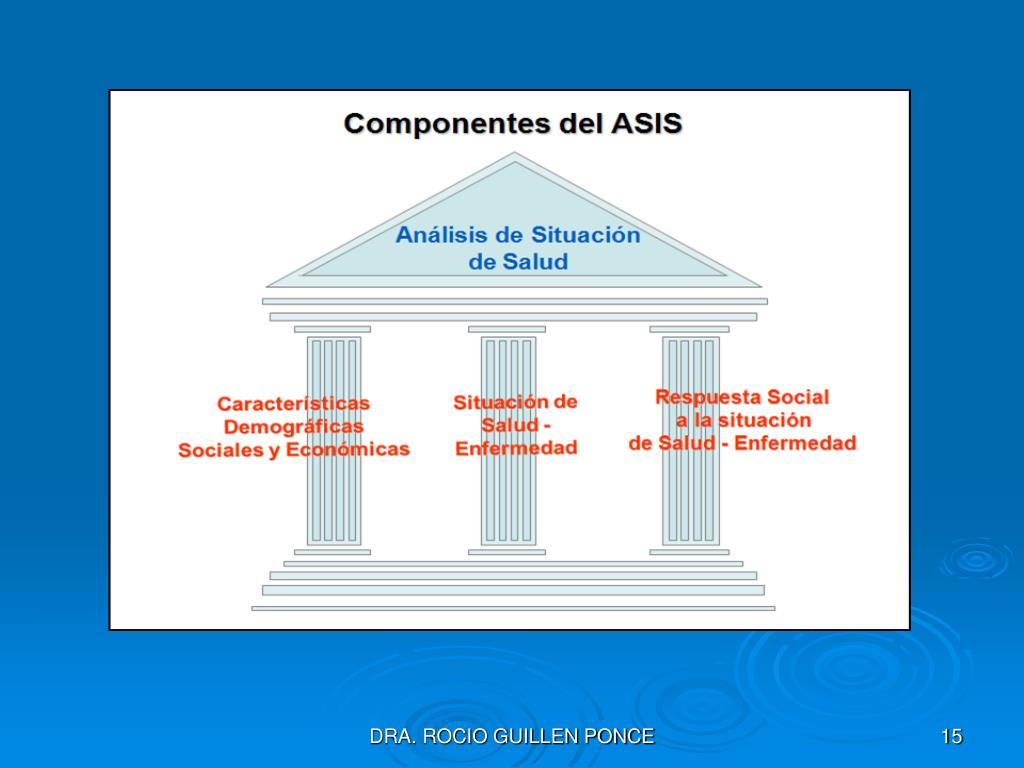 Componentes del ASIS

Análisis de Situación de Salud

Características Demográficas Sociales y Económicas

Situación de Salud - Enfermedad

Respuesta Social a la situación de Salud - Enfermedad

DRA. ROCIO GUILLEN PONCE

15